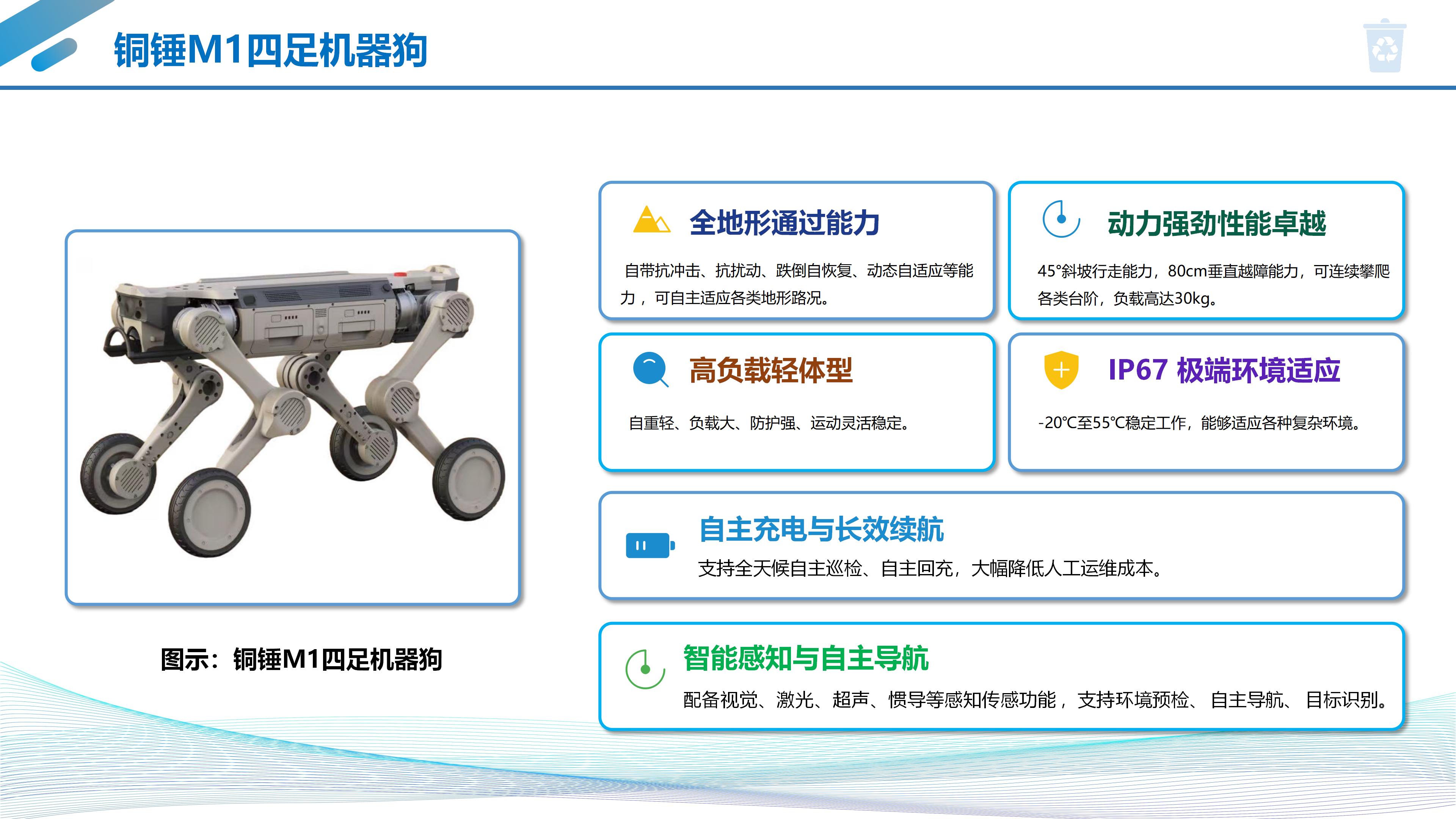 铜锤M1四足机器狗

图示：铜锤M1四足机器狗

全地形通过能力

自带抗冲击、抗扰动、跌倒自恢复、动态自适应等能力，可自主适应各类地形路况。

动力强劲性能卓越

45°斜坡行走能力，80cm垂直越障能力，可连续攀爬各类台阶，负载高达30kg。

高负载轻体型

自重轻、负载大、防护强、运动灵活稳定。

IP67 极端环境适应

-20℃至55℃稳定工作，能够适应各种复杂环境。

自主充电与长效续航

支持全天候自主巡检、自主回充，大幅降低人工运维成本。

智能感知与自主导航

配备视觉、激光、超声、惯导等感知传感功能，支持环境预检、自主导航、目标识别。